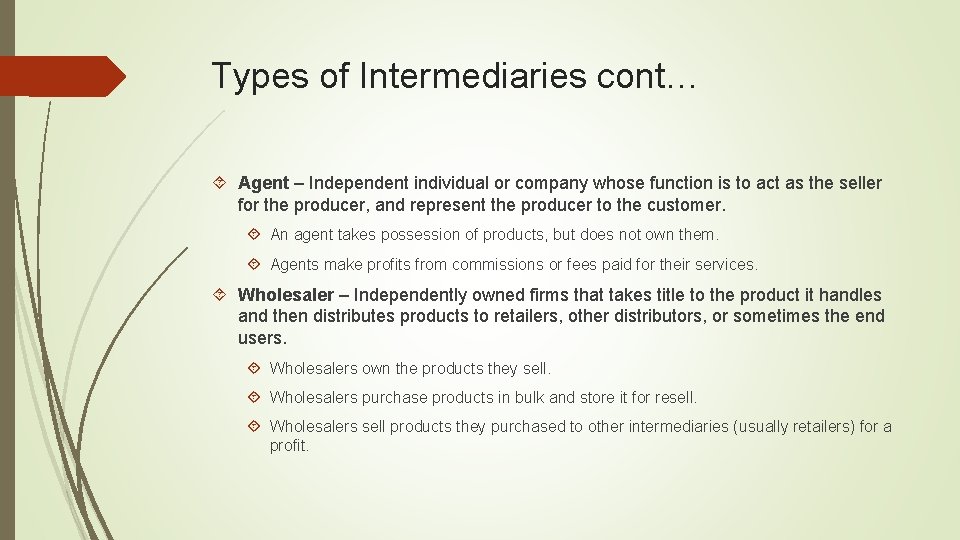 Types of Intermediaries cont…

Agent – Independent individual or company whose function is to act as the seller for the producer, and represent the producer to the customer.

An agent takes possession of products, but does not own them.

Agents make profits from commissions or fees paid for their services.

Wholesaler – Independently owned firms that takes title to the product it handles and then distributes products to retailers, other distributors, or sometimes the end users.

Wholesalers own the products they sell.

Wholesalers purchase products in bulk and store it for resell.

Wholesalers sell products they purchased to other intermediaries (usually retailers) for a profit.